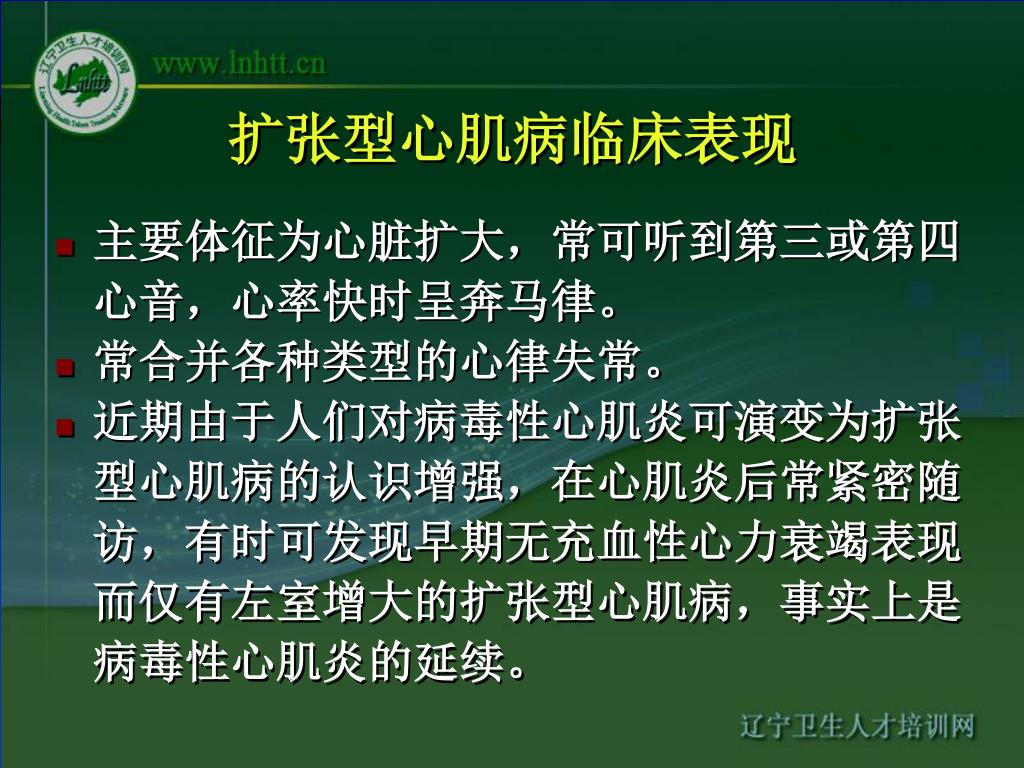 辽宁卫生人才培训网
Lnhtt
Liaoning Health Talent Training Network
www.lnhtt.cn

扩张型心肌病临床表现

主要体征为心脏扩大，常可听到第三或第四心音，心率快时呈奔马律。

常合并各种类型的心律失常。

近期由于人们对病毒性心肌炎可演变为扩张型心肌病的认识增强，在心肌炎后常紧密随访，有时可发现早期无充血性心力衰竭表现而仅有左室增大的扩张型心肌病，事实上是病毒性心肌炎的延续。

辽宁卫生人才培训网